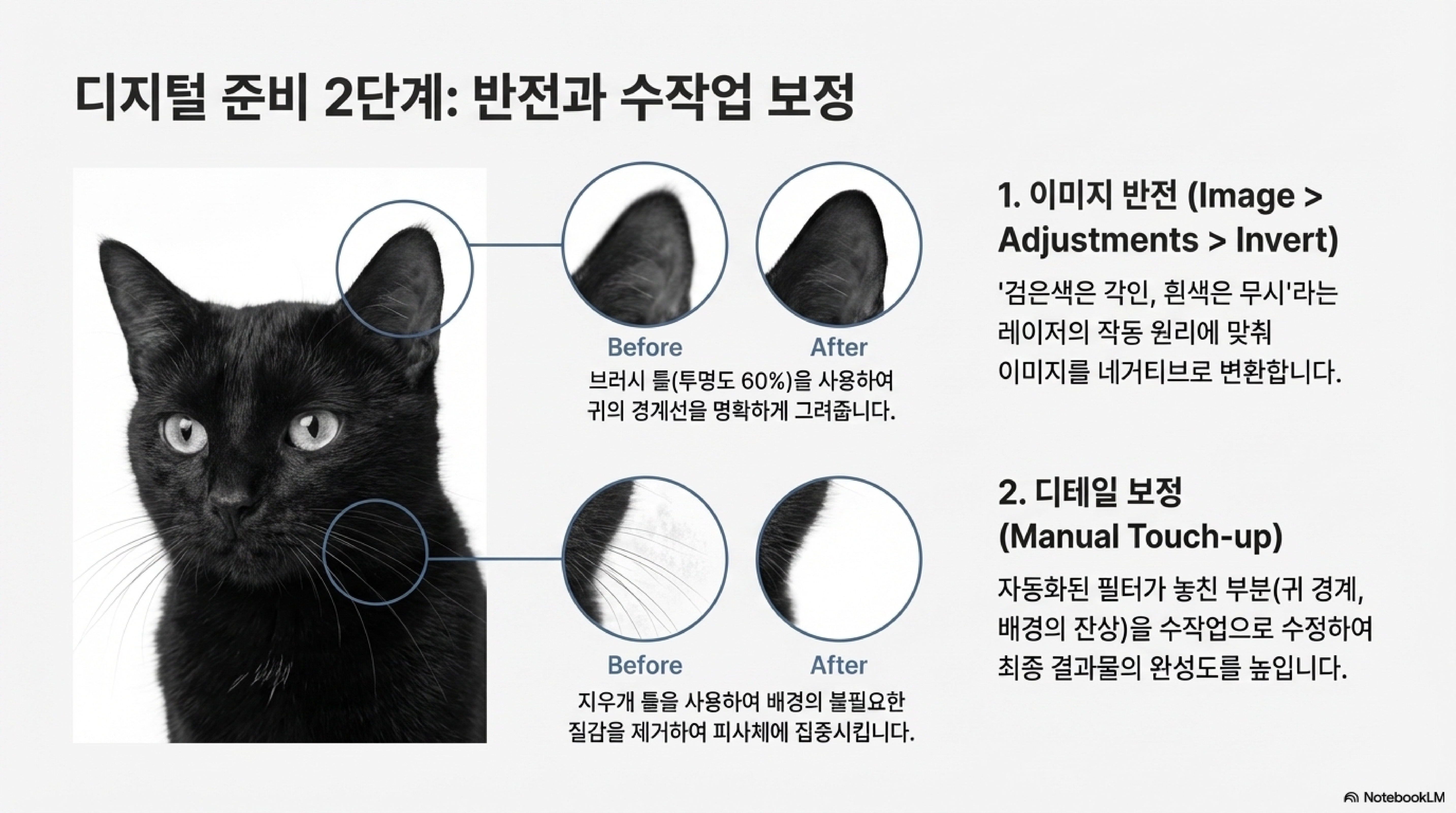 디지털 준비 2단계: 반전과 수작업 보정

Before

After

브러시 툴(투명도 60%)을 사용하여 귀의 경계선을 명확하게 그려줍니다.

Before

After

지우개 툴을 사용하여 배경의 불필요한 질감을 제거하여 피사체에 집중시킵니다.

1. 이미지 반전 (Image > Adjustments > Invert)

'검은색은 각인, 흰색은 무시'라는 레이저의 작동 원리에 맞춰 이미지를 네거티브로 변환합니다.

2. 디테일 보정 (Manual Touch-up)

자동화된 필터가 놓친 부분(귀 경계, 배경의 잔상)을 수작업으로 수정하여 최종 결과물의 완성도를 높입니다.

NotebookLM